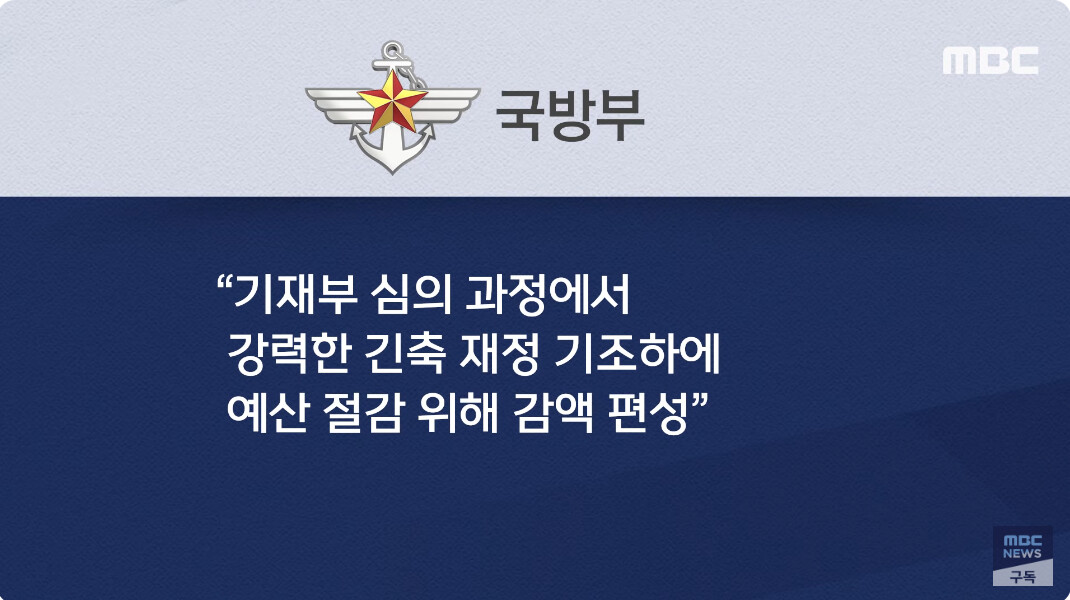 MBC

국방부

“기재부 심의 과정에서 강력한 긴축 재정 기조하에 예산 절감 위해 감액 편성”

MBC NEWS
구독